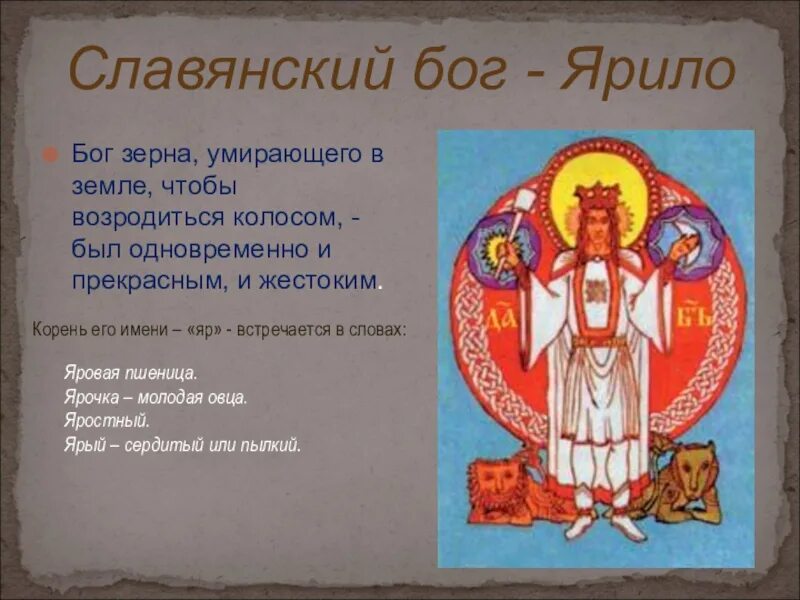 Славянский бог - Ярило

Бог зерна, умирающего в земле, чтобы возродиться колосом, - был одновременно и прекрасным, и жестоким.

Корень его имени – «яр» - встречается в словах:

Яровая пшеница.
Ярочка – молодая овца.
Яростный.
Ярый – сердитый или пылкий.

ДА

БЪ